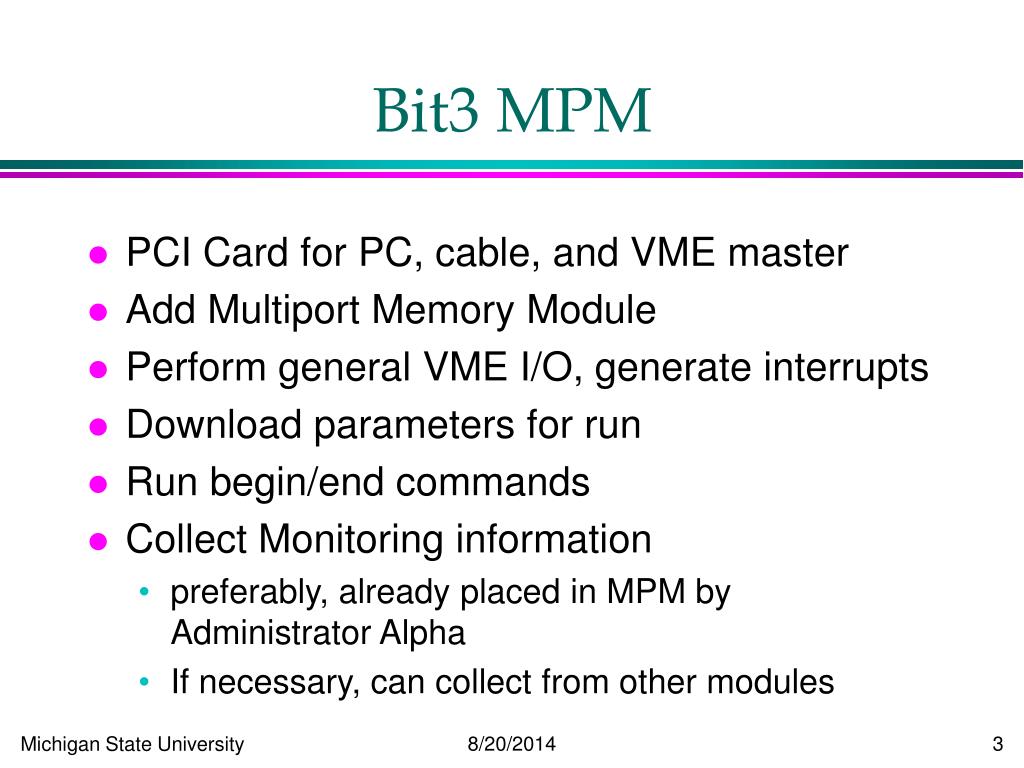 Bit3 MPM

- PCI Card for PC, cable, and VME master
- Add Multiport Memory Module
- Perform general VME I/O, generate interrupts
- Download parameters for run
- Run begin/end commands
- Collect Monitoring information
  - preferably, already placed in MPM by Administrator Alpha
  - If necessary, can collect from other modules

Michigan State University 8/20/2014 3